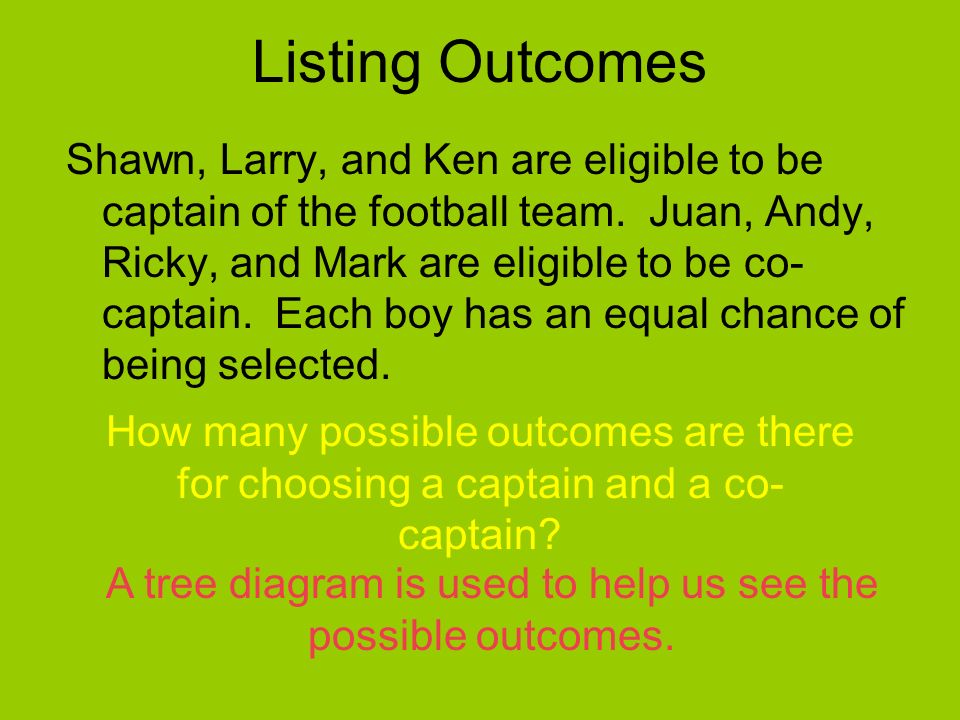 Listing Outcomes

Shawn, Larry, and Ken are eligible to be captain of the football team. Juan, Andy, Ricky, and Mark are eligible to be co-captain. Each boy has an equal chance of being selected.

How many possible outcomes are there for choosing a captain and a co-captain?

A tree diagram is used to help us see the possible outcomes.